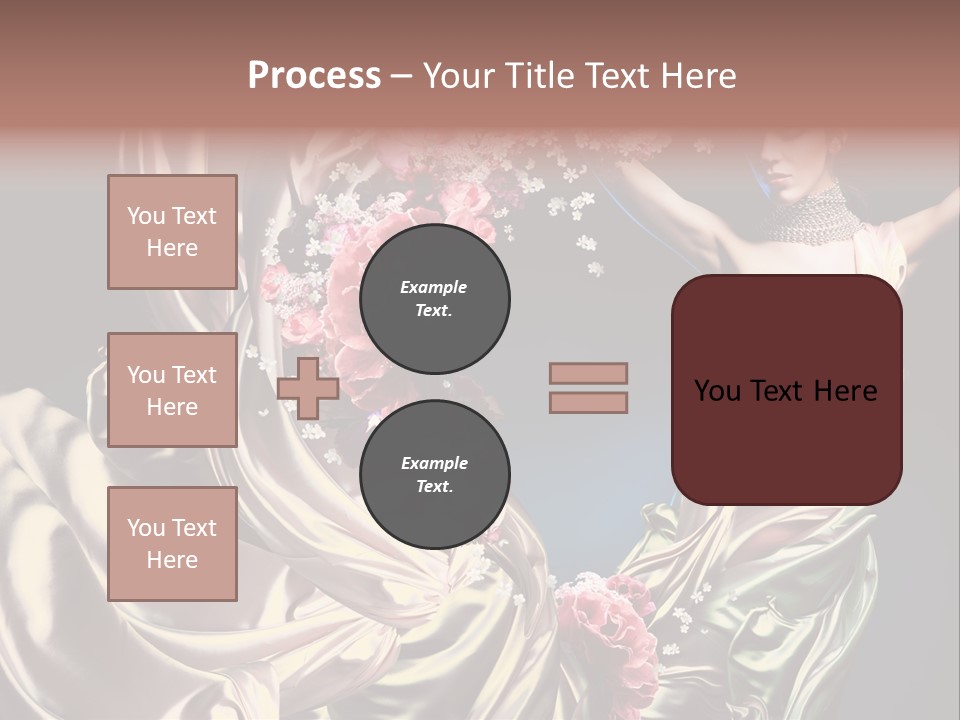 Process – Your Title Text Here

You Text Here

You Text Here

You Text Here

Example Text.

Example Text.

You Text Here